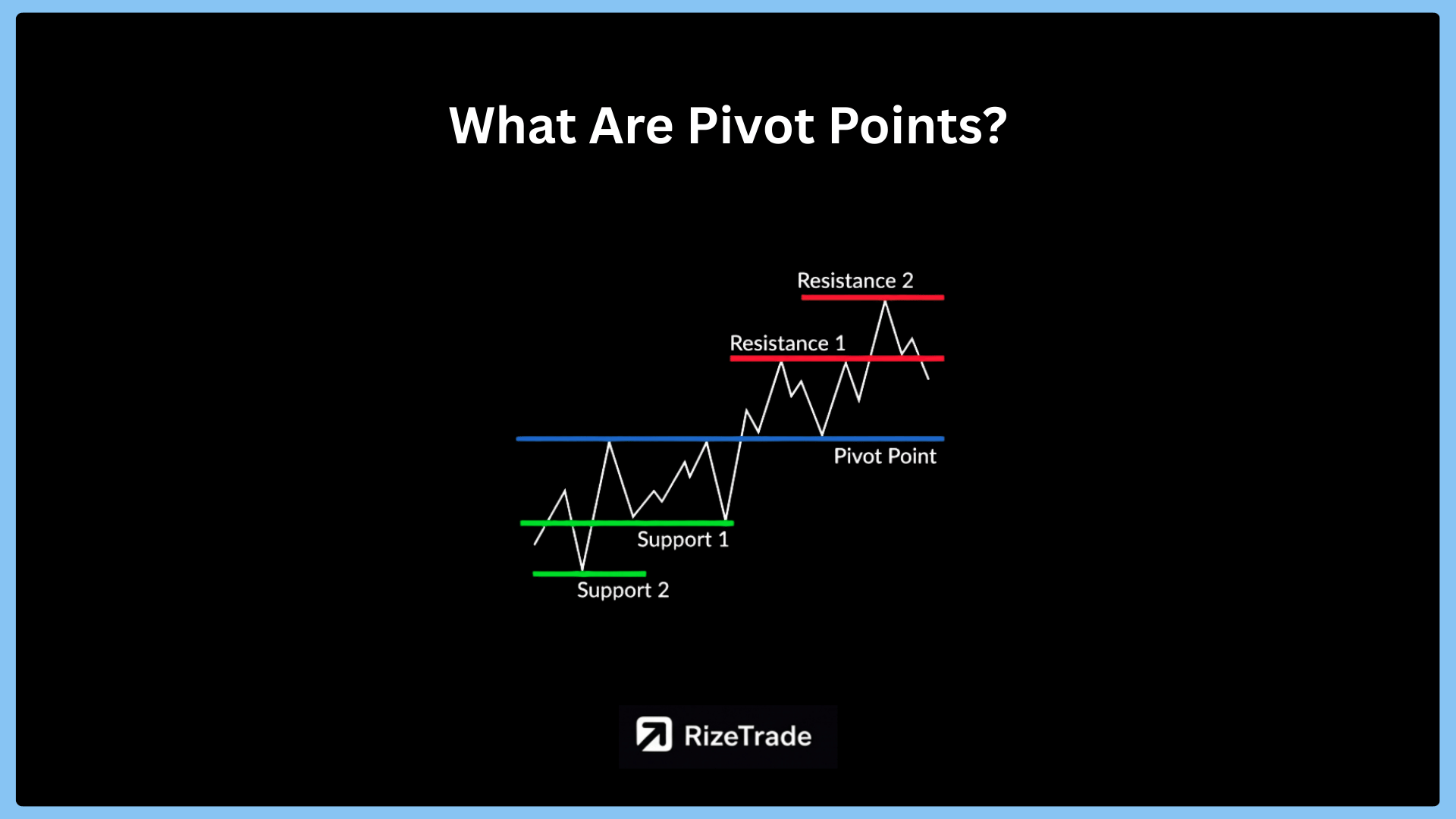 What Are Pivot Points?

Resistance 2

Resistance 1

Pivot Point

Support 1

Support 2

RizeTrade